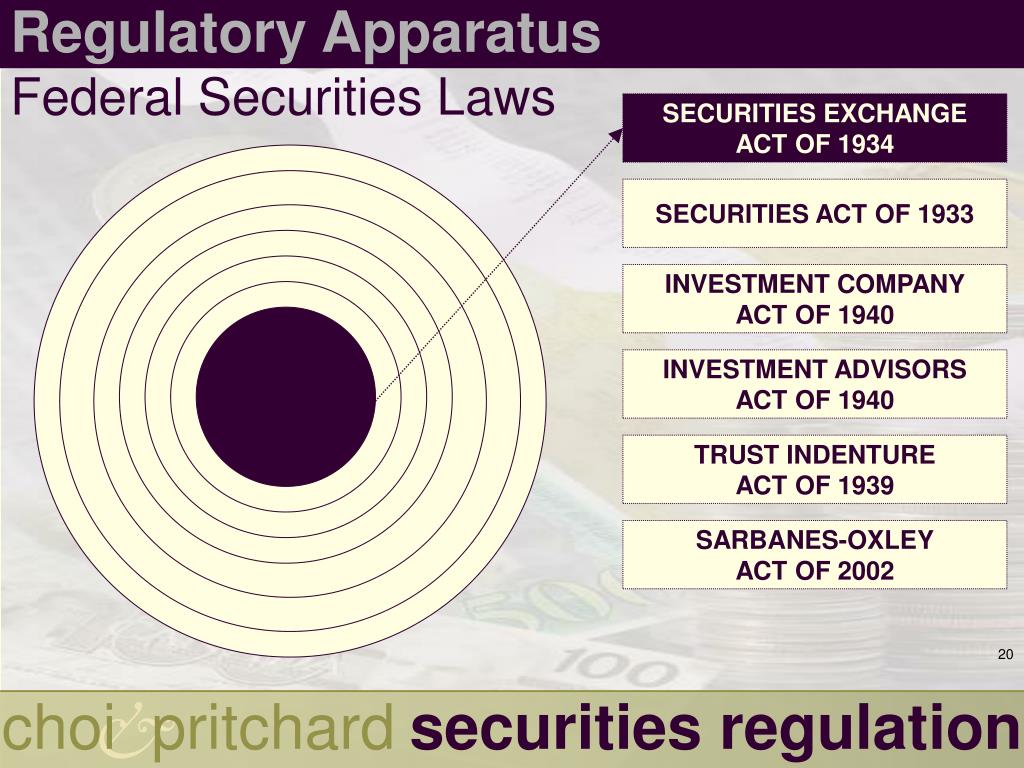 Regulatory Apparatus
Federal Securities Laws

SECURITIES EXCHANGE ACT OF 1934

SECURITIES ACT OF 1933

INVESTMENT COMPANY ACT OF 1940

INVESTMENT ADVISORS ACT OF 1940

TRUST INDENTURE ACT OF 1939

SARBANES-OXLEY ACT OF 2002

20

choi & pritchard securities regulation